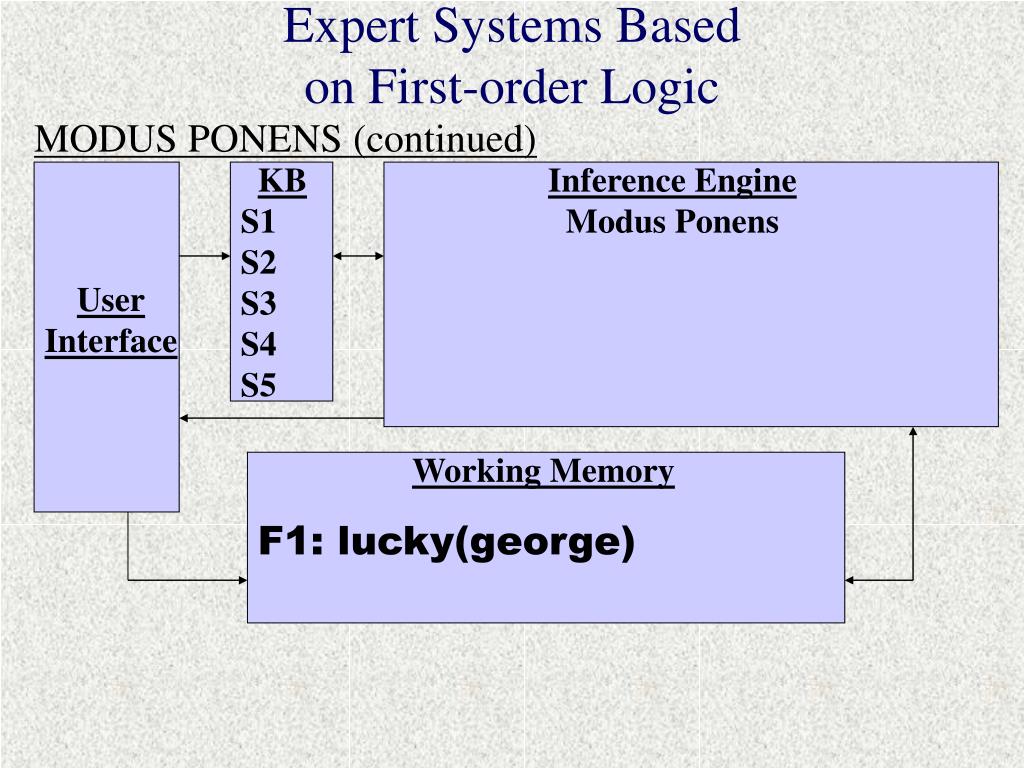 Expert Systems Based on First-order Logic

MODUS PONENS (continued)

User Interface

KB
S1
S2
S3
S4
S5

Inference Engine
Modus Ponens

Working Memory

F1: lucky(george)